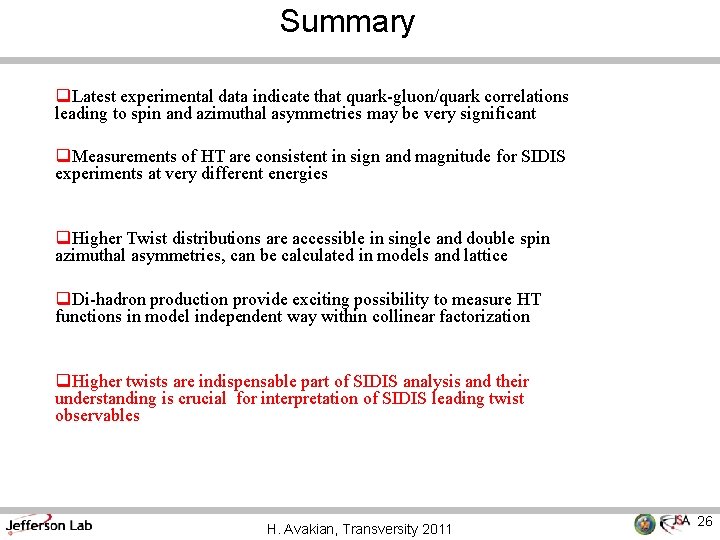 Summary

❑Latest experimental data indicate that quark-gluon/quark correlations leading to spin and azimuthal asymmetries may be very significant

❑Measurements of HT are consistent in sign and magnitude for SIDIS experiments at very different energies

❑Higher Twist distributions are accessible in single and double spin azimuthal asymmetries, can be calculated in models and lattice

❑Di-hadron production provide exciting possibility to measure HT functions in model independent way within collinear factorization

❑Higher twists are indispensable part of SIDIS analysis and their understanding is crucial for interpretation of SIDIS leading twist observables

Jefferson Lab

H. Avakian, Transversity 2011

JSA 26